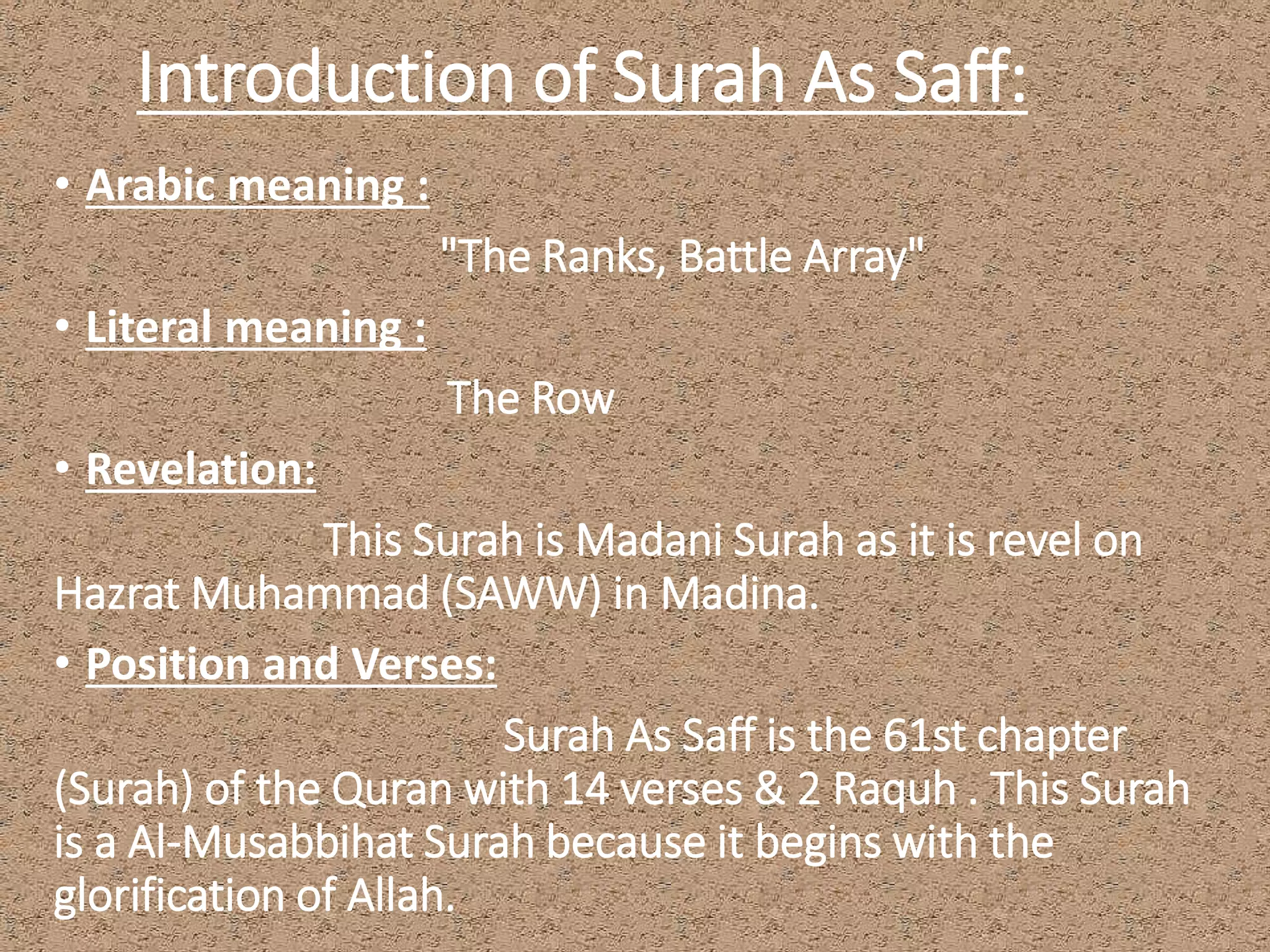 Introduction of Surah As Saff:

• Arabic meaning :

"The Ranks, Battle Array"

• Literal meaning :

The Row

• Revelation:

This Surah is Madani Surah as it is revel on Hazrat Muhammad (SAWW) in Madina.

• Position and Verses:

Surah As Saff is the 61st chapter (Surah) of the Quran with 14 verses & 2 Raquh . This Surah is a Al-Musabbihat Surah because it begins with the glorification of Allah.